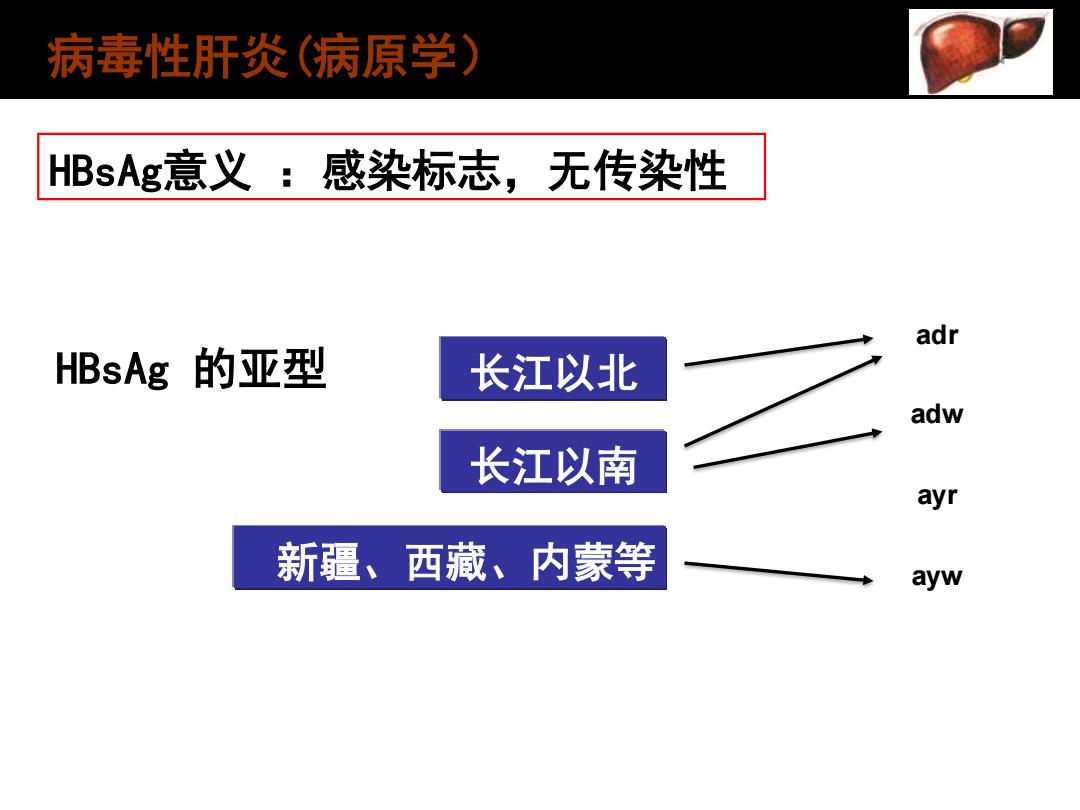 病毒性肝炎(病原学)

HBsAg意义 ：感染标志，无传染性

HBsAg 的亚型

长江以北

长江以南

新疆、西藏、内蒙等

adr

adw

ayr

ayw